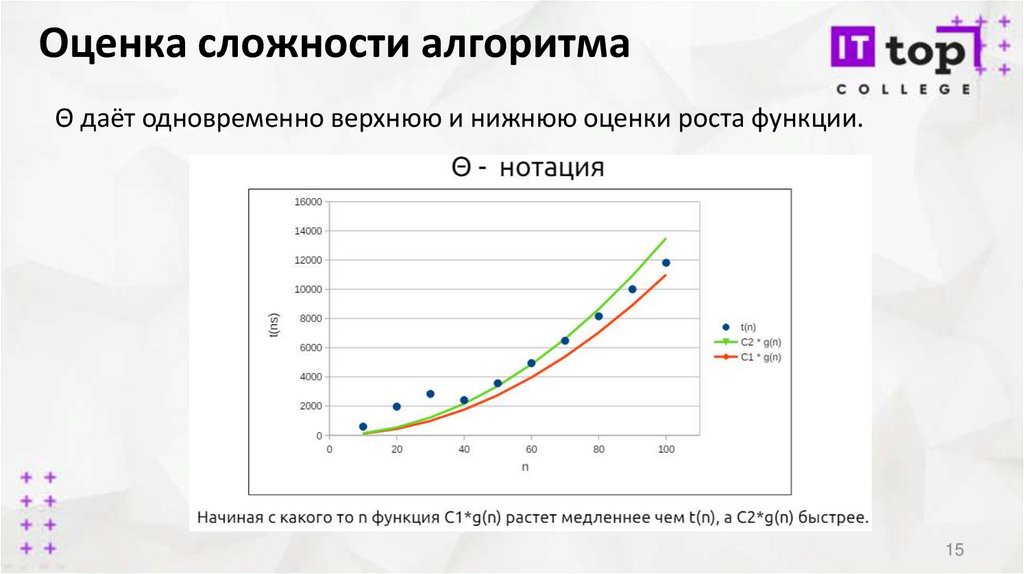 Оценка сложности алгоритма

IT top COLLEGE

Θ даёт одновременно верхнюю и нижнюю оценки роста функции.

Θ - нотация

16000
14000
12000
10000
8000
6000
4000
2000
0

t(ns)

0 20 40 60 80 100

n

t(n)
C2 * g(n)
C1 * g(n)

Начиная с какого то n функция C1*g(n) растет медленнее чем t(n), а C2*g(n) быстрее.

15